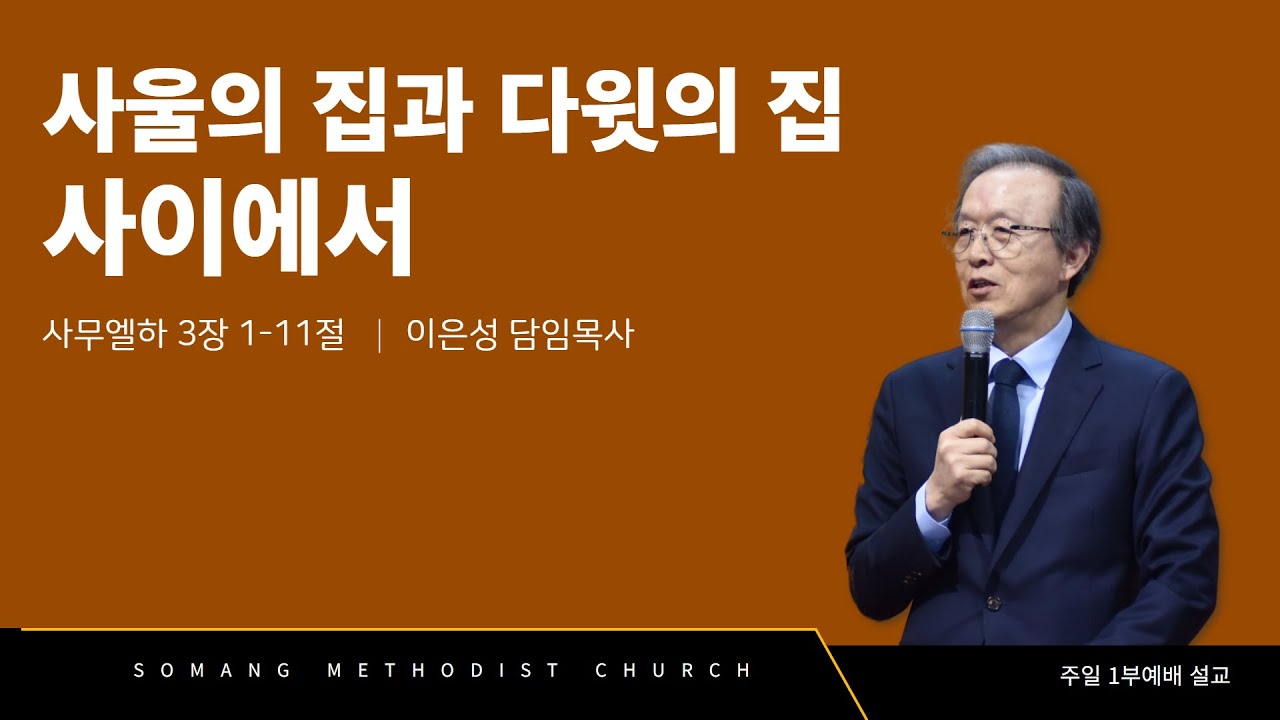 사울의 집과 다윗의 집
사이에서

사무엘하 3장 1-11절 | 이은성 담임목사

SOMANG METHODIST CHURCH

주일 1부예배 설교